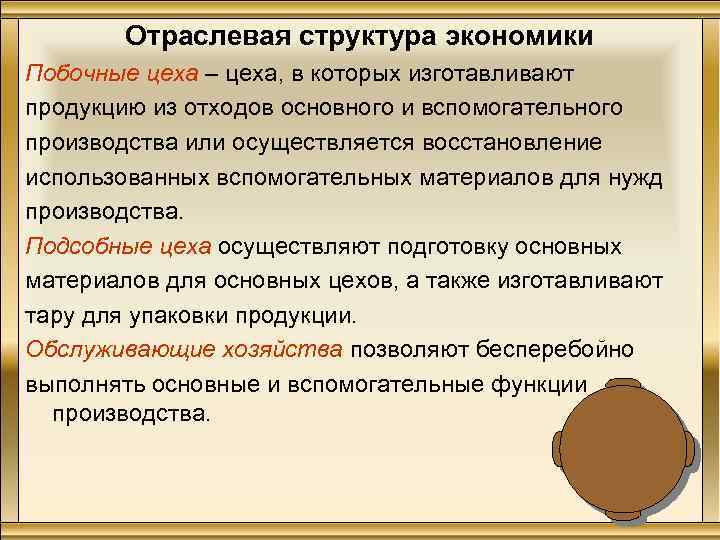 Отраслевая структура экономики

Побочные цеха – цеха, в которых изготавливают продукцию из отходов основного и вспомогательного производства или осуществляется восстановление использованных вспомогательных материалов для нужд производства.

Подсобные цеха осуществляют подготовку основных материалов для основных цехов, а также изготавливают тару для упаковки продукции.

Обслуживающие хозяйства позволяют бесперебойно выполнять основные и вспомогательные функции производства.